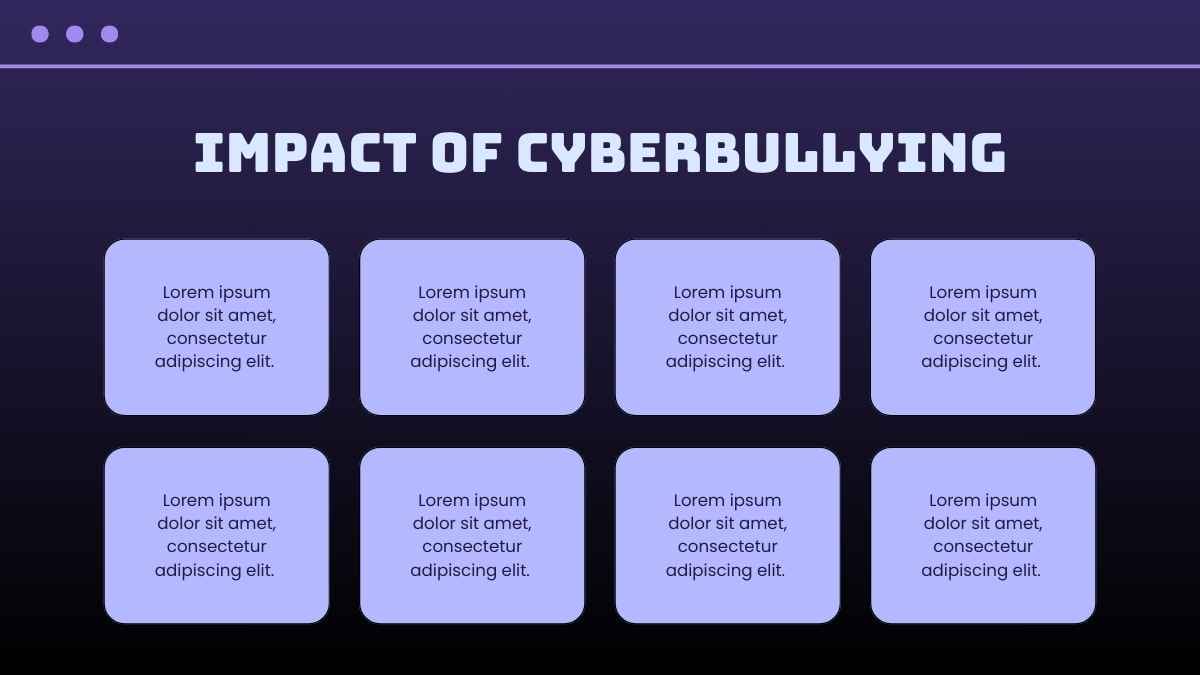 IMPACT OF CYBERBULLYING

Lorem ipsum dolor sit amet, consectetur adipiscing elit.

Lorem ipsum dolor sit amet, consectetur adipiscing elit.

Lorem ipsum dolor sit amet, consectetur adipiscing elit.

Lorem ipsum dolor sit amet, consectetur adipiscing elit.

Lorem ipsum dolor sit amet, consectetur adipiscing elit.

Lorem ipsum dolor sit amet, consectetur adipiscing elit.

Lorem ipsum dolor sit amet, consectetur adipiscing elit.

Lorem ipsum dolor sit amet, consectetur adipiscing elit.